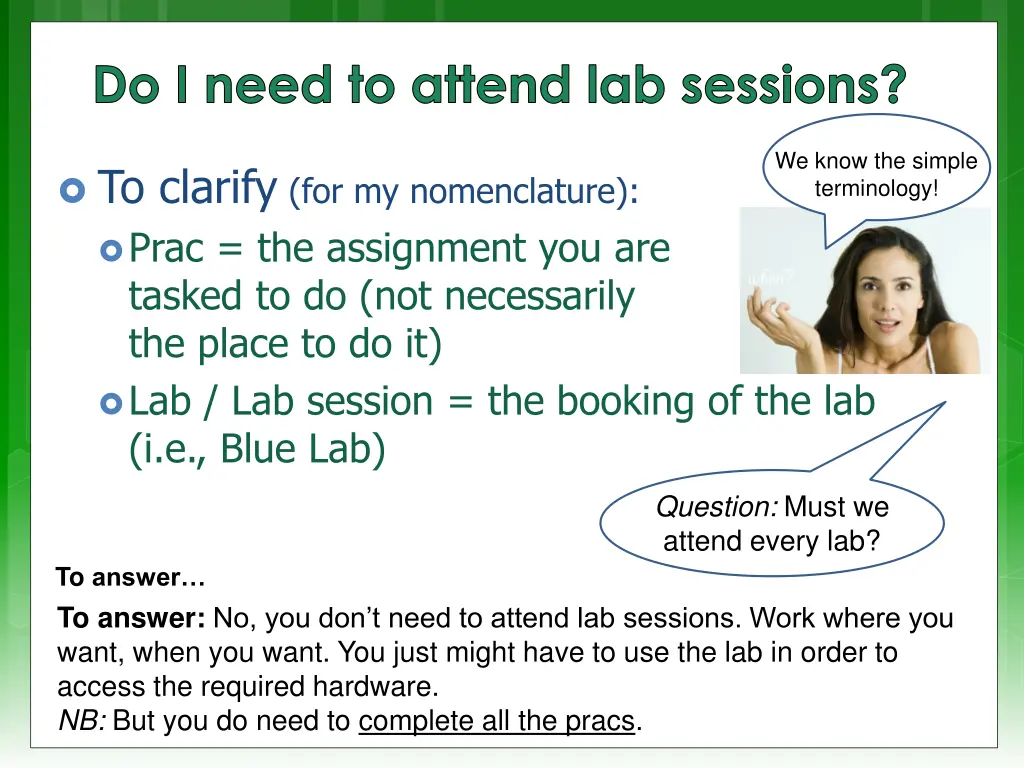 Do I need to attend lab sessions?

We know the simple terminology!

To clarify (for my nomenclature):

Prac = the assignment you are tasked to do (not necessarily the place to do it)

Lab / Lab session = the booking of the lab (i.e., Blue Lab)

Question: Must we attend every lab?

To answer…

To answer: No, you don't need to attend lab sessions. Work where you want, when you want. You just might have to use the lab in order to access the required hardware.
NB: But you do need to complete all the pracs.